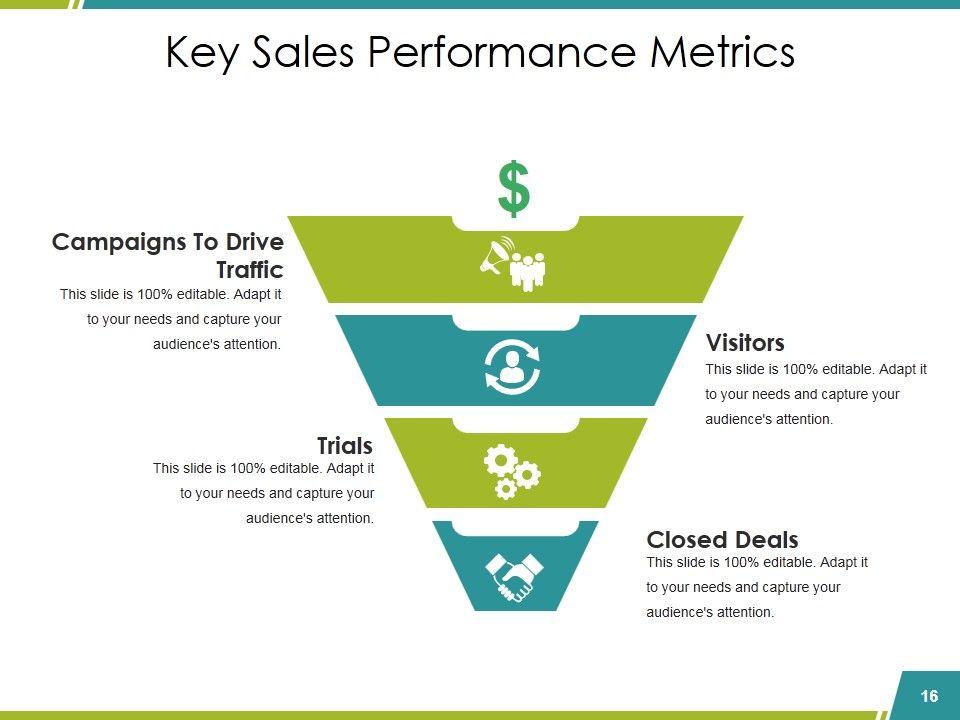 Key Sales Performance Metrics

$

Campaigns To Drive Traffic
This slide is 100% editable. Adapt it to your needs and capture your audience's attention.

Visitors
This slide is 100% editable. Adapt it to your needs and capture your audience's attention.

Trials
This slide is 100% editable. Adapt it to your needs and capture your audience's attention.

Closed Deals
This slide is 100% editable. Adapt it to your needs and capture your audience's attention.

16